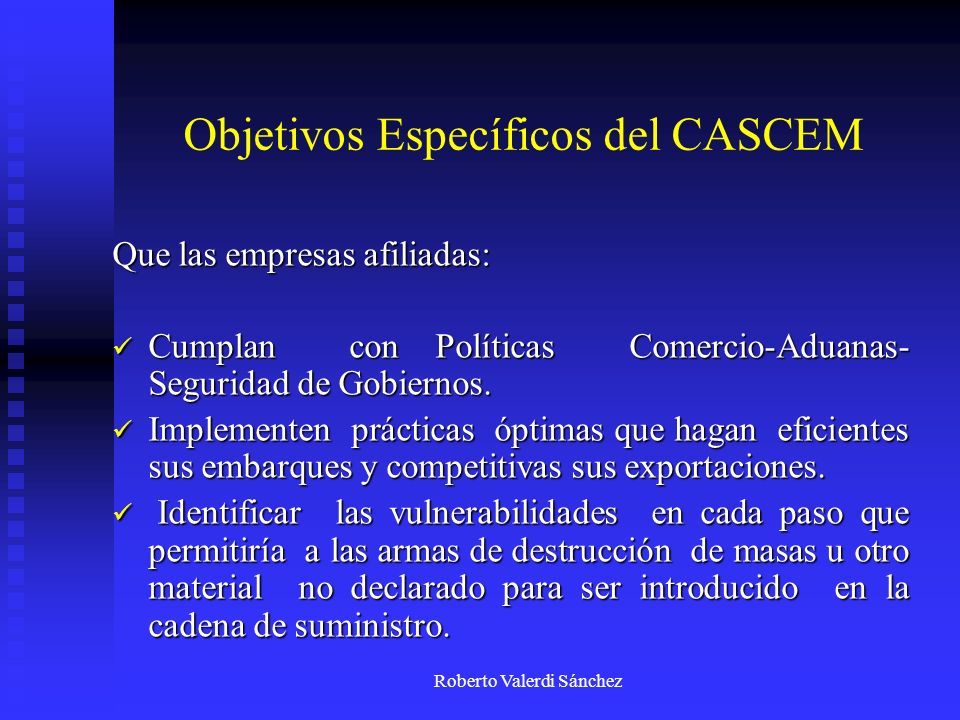 Objetivos Específicos del CASCEM

Que las empresas afiliadas:

✓ Cumplan con Políticas Comercio-Aduanas-Seguridad de Gobiernos.
✓ Implementen prácticas óptimas que hagan eficientes sus embarques y competitivas sus exportaciones.
✓ Identificar las vulnerabilidades en cada paso que permitiría a las armas de destrucción de masas u otro material no declarado para ser introducido en la cadena de suministro.

Roberto Valerdi Sánchez